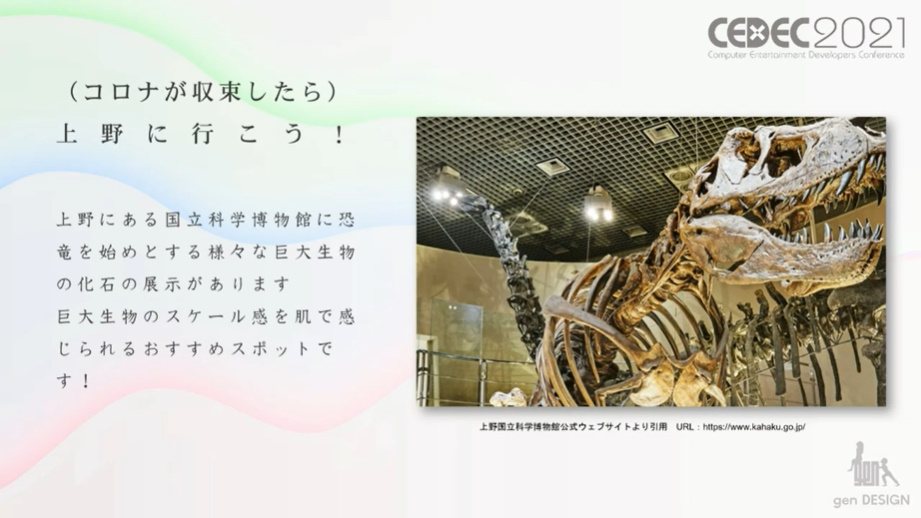 CEDEC2021
Computer Entertainment Developers Conference

（コロナが収束したら）
上野に行こう！

上野にある国立科学博物館に恐竜を始めとする様々な巨大生物の化石の展示があります
巨大生物のスケール感を肌で感じられるおすすめスポットです！

上野国立科学博物館公式ウェブサイトより引用　URL：https://www.kahaku.go.jp/

gen DESIGN